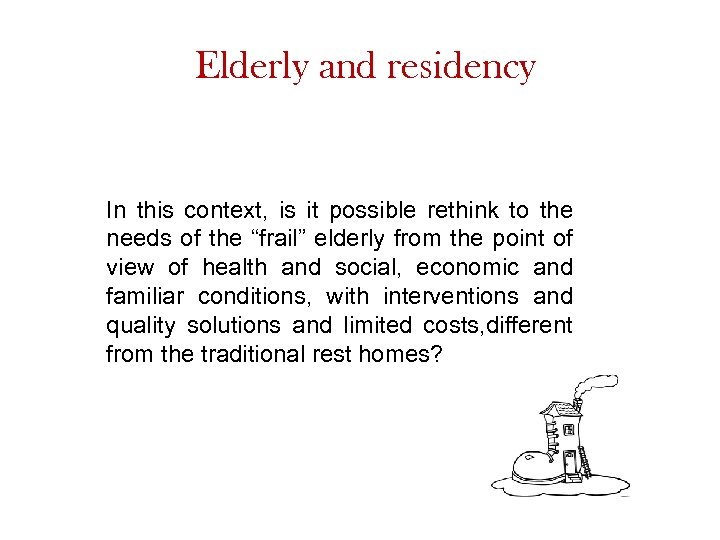 Elderly and residency

In this context, is it possible rethink to the needs of the “frail” elderly from the point of view of health and social, economic and familiar conditions, with interventions and quality solutions and limited costs,different from the traditional rest homes?